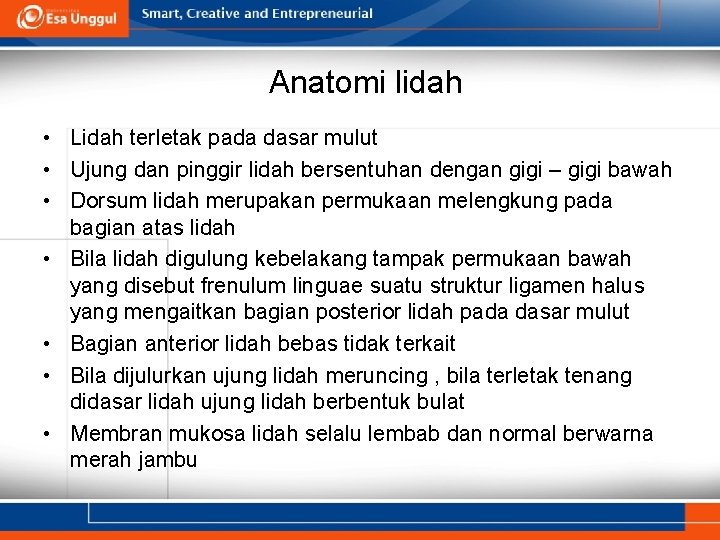 Esa Unggul
Smart, Creative and Entrepreneurial

Anatomi lidah

• Lidah terletak pada dasar mulut
• Ujung dan pinggir lidah bersentuhan dengan gigi – gigi bawah
• Dorsum lidah merupakan permukaan melengkung pada bagian atas lidah
• Bila lidah digulung kebelakang tampak permukaan bawah yang disebut frenulum linguae suatu struktur ligamen halus yang mengaitkan bagian posterior lidah pada dasar mulut
• Bagian anterior lidah bebas tidak terkait
• Bila dijulurkan ujung lidah meruncing , bila terletak tenang didasar lidah ujung lidah berbentuk bulat
• Membran mukosa lidah selalu lembab dan normal berwarna merah jambu